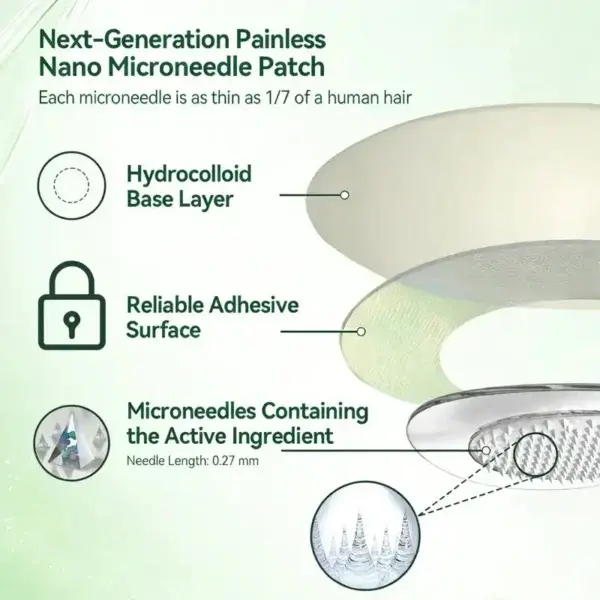 Next-Generation Painless Nano Microneedle Patch

Each microneedle is as thin as 1/7 of a human hair

Hydrocolloid Base Layer

Reliable Adhesive Surface

Microneedles Containing the Active Ingredient

Needle Length: 0.27 mm